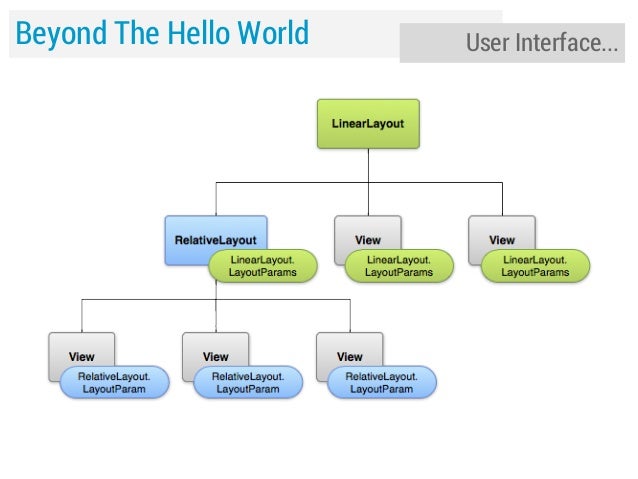 Beyond The Hello World

User Interface...

LinearLayout

RelativeLayout

LinearLayout.
LayoutParams

View

LinearLayout.
LayoutParams

View

LinearLayout.
LayoutParams

View

RelativeLayout.
LayoutParam

View

RelativeLayout.
LayoutParam

View

RelativeLayout.
LayoutParam